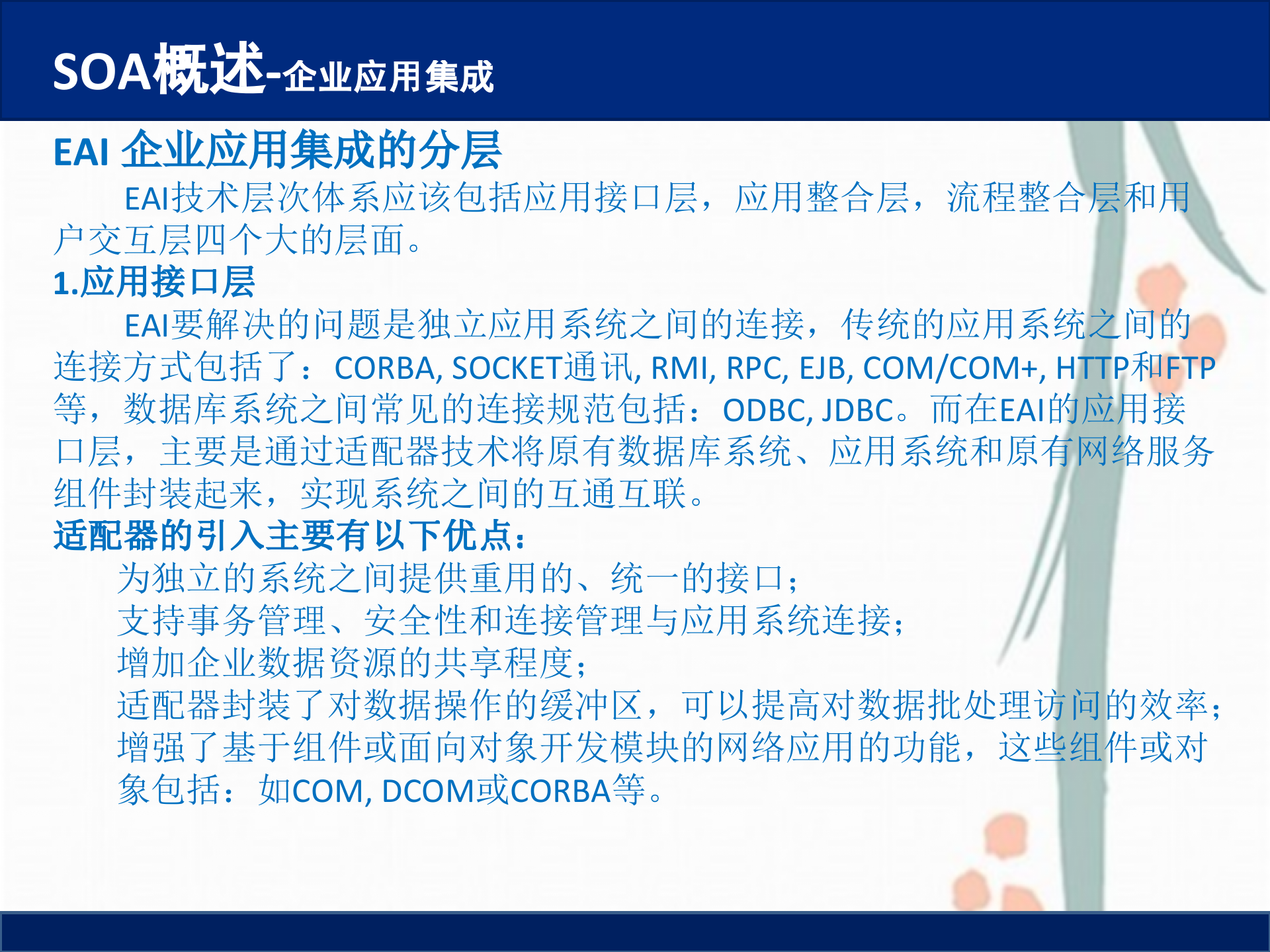 SOA概述-企业应用集成

EAI 企业应用集成的分层

EAI技术层次体系应该包括应用接口层，应用整合层，流程整合层和用户交互层四个大的层面。

1.应用接口层

EAI要解决的问题是独立应用系统之间的连接，传统的应用系统之间的连接方式包括了：CORBA, SOCKET通讯, RMI, RPC, EJB, COM/COM+, HTTP和FTP等，数据库系统之间常见的连接规范包括：ODBC, JDBC。而在EAI的应用接口层，主要是通过适配器技术将原有数据库系统、应用系统和原有网络服务组件封装起来，实现系统之间的互通互联。

适配器的引入主要有以下优点：

为独立的系统之间提供重用的、统一的接口；
支持事务管理、安全性和连接管理与应用系统连接；
增加企业数据资源的共享程度；
适配器封装了对数据操作的缓冲区，可以提高对数据批处理访问的效率；
增强了基于组件或面向对象开发模块的网络应用的功能，这些组件或对象包括：如COM, DCOM或CORBA等。